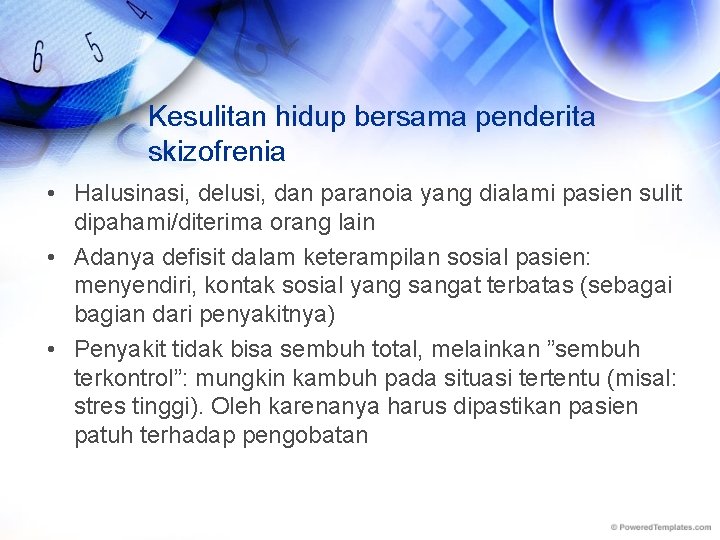 6 5 4

Kesulitan hidup bersama penderita skizofrenia

• Halusinasi, delusi, dan paranoia yang dialami pasien sulit dipahami/diterima orang lain
• Adanya defisit dalam keterampilan sosial pasien: menyendiri, kontak sosial yang sangat terbatas (sebagai bagian dari penyakitnya)
• Penyakit tidak bisa sembuh total, melainkan ”sembuh terkontrol”: mungkin kambuh pada situasi tertentu (misal: stres tinggi). Oleh karenanya harus dipastikan pasien patuh terhadap pengobatan

© PoweredTemplates.com